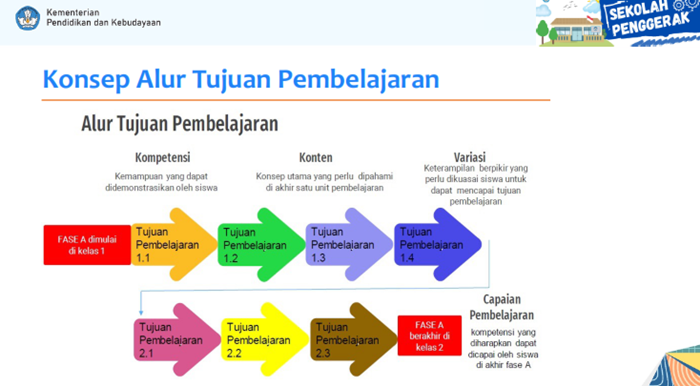 Kementerian
Pendidikan dan Kebudayaan

SEKOLAH PENGGERAK

Konsep Alur Tujuan Pembelajaran

Alur Tujuan Pembelajaran

Kompetensi
Kemampuan yang dapat didemonstrasikan oleh siswa

Konten
Konsep utama yang perlu dipahami di akhir satu unit pembelajaran

Variasi
Keterampilan berpikir yang perlu dikuasai siswa untuk dapat mencapai tujuan pembelajaran

FASE A dimulai di kelas 1

Tujuan Pembelajaran 1.1

Tujuan Pembelajaran 1.2

Tujuan Pembelajaran 1.3

Tujuan Pembelajaran 1.4

Tujuan Pembelajaran 2.1

Tujuan Pembelajaran 2.2

Tujuan Pembelajaran 2.3

FASE A berakhir di kelas 2

Capaian Pembelajaran
kompetensi yang diharapkan dapat dicapai oleh siswa di akhir fase A